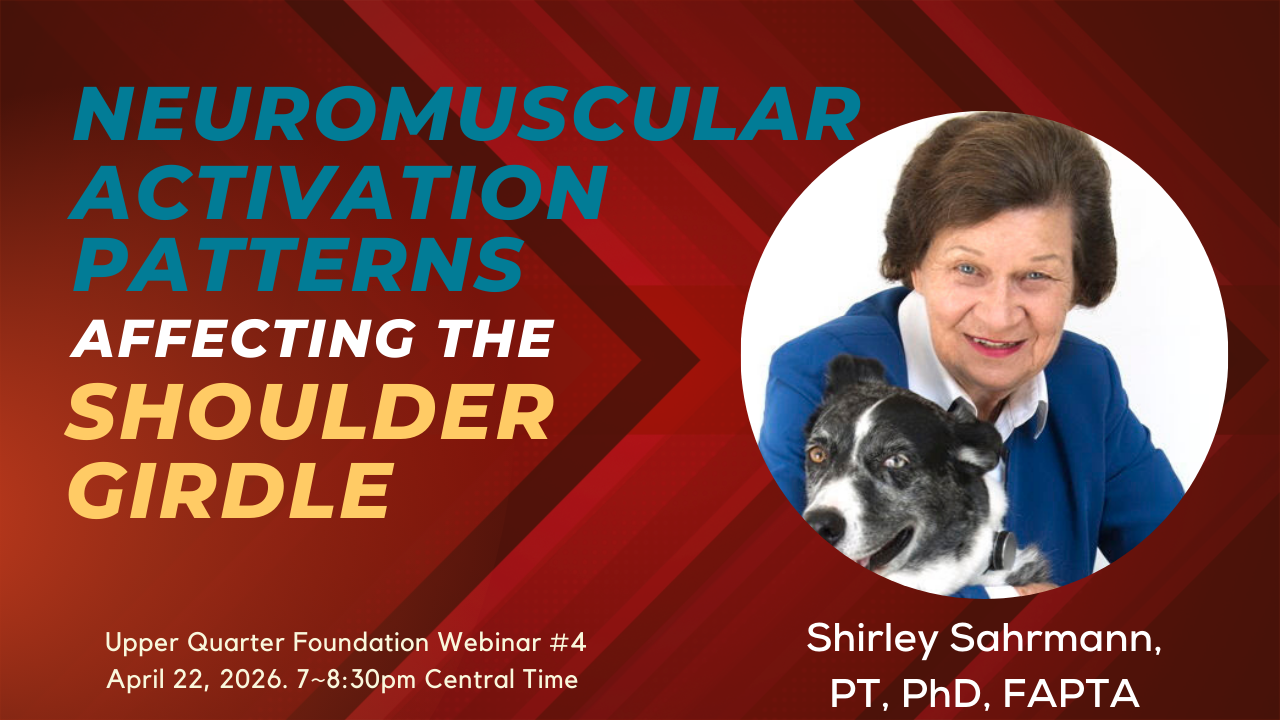 NEUROMUSCULAR ACTIVATION PATTERNS AFFECTING THE SHOULDER GIRDLE

Upper Quarter Foundation Webinar #4
April 22, 2026. 7~8:30pm Central Time

Shirley Sahrmann, PT, PhD, FAPTA